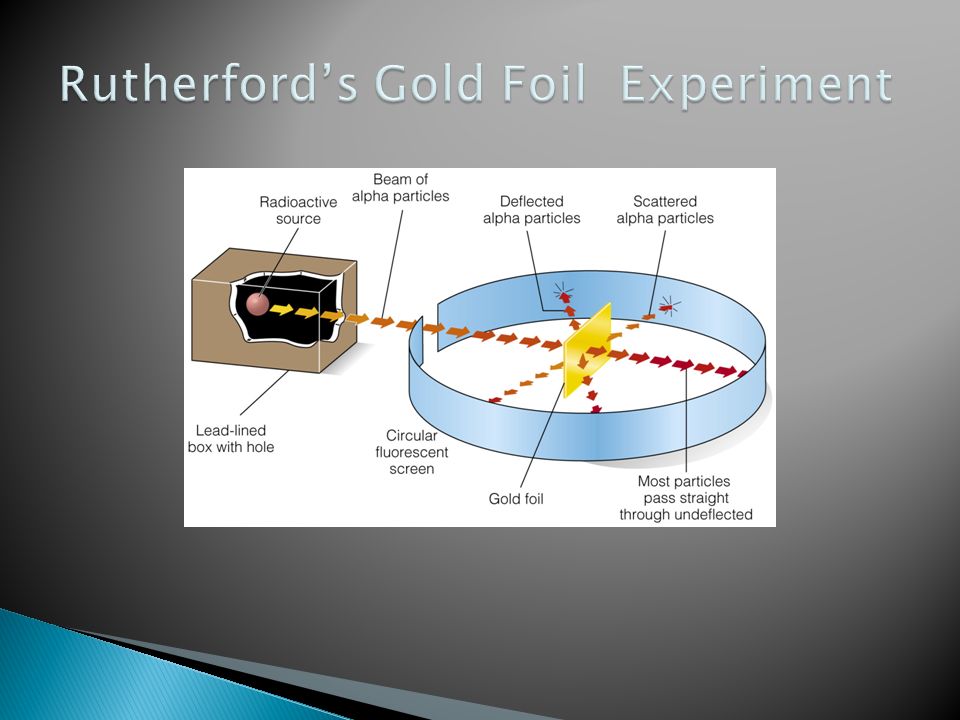 Rutherford's Gold Foil Experiment

Radioactive source

Beam of alpha particles

Deflected alpha particles

Scattered alpha particles

Lead-lined box with hole

Circular fluorescent screen

Gold foil

Most particles pass straight through undeflected